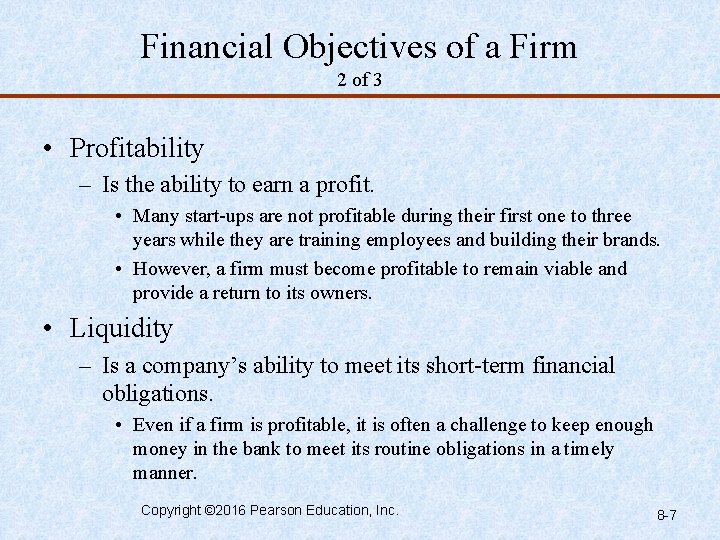 Financial Objectives of a Firm
2 of 3

• Profitability
– Is the ability to earn a profit.
• Many start-ups are not profitable during their first one to three years while they are training employees and building their brands.
• However, a firm must become profitable to remain viable and provide a return to its owners.

• Liquidity
– Is a company's ability to meet its short-term financial obligations.
• Even if a firm is profitable, it is often a challenge to keep enough money in the bank to meet its routine obligations in a timely manner.

Copyright ©2016 Pearson Education, Inc.

8-7